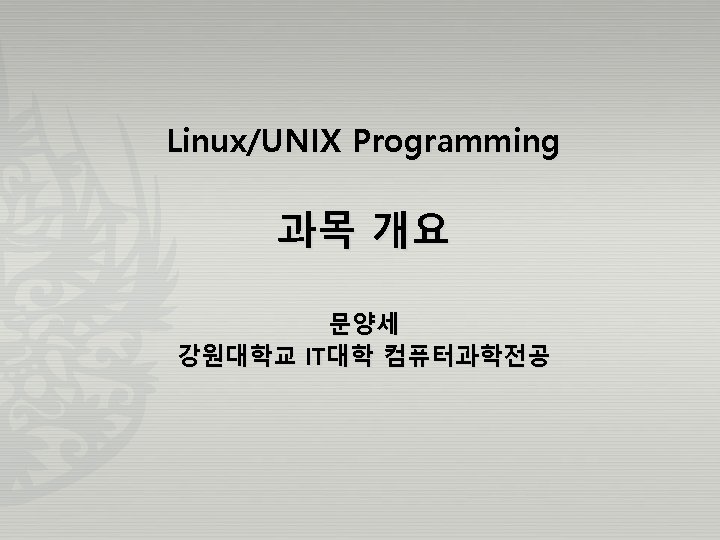 Linux/UNIX Programming

과목 개요

문양세
강원대학교 IT대학 컴퓨터과학전공